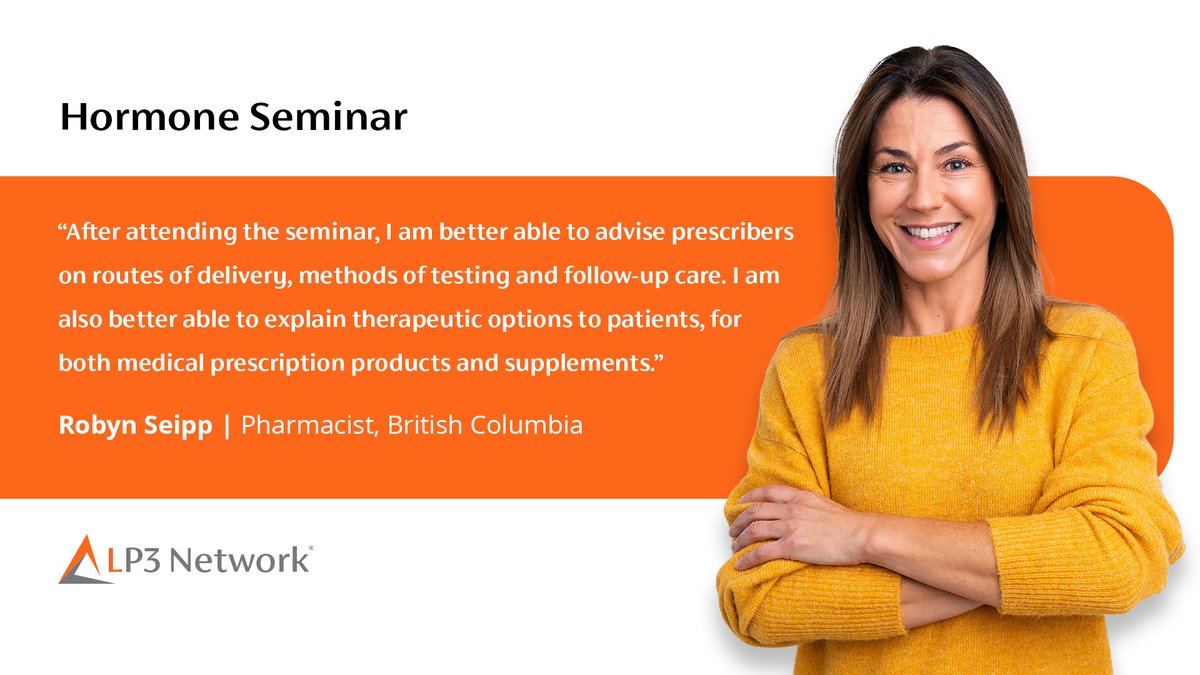 Hormone Seminar

“After attending the seminar, I am better able to advise prescribers on routes of delivery, methods of testing and follow-up care. I am also better able to explain therapeutic options to patients, for both medical prescription products and supplements.”

Robyn Seipp | Pharmacist, British Columbia

LP3 Network®